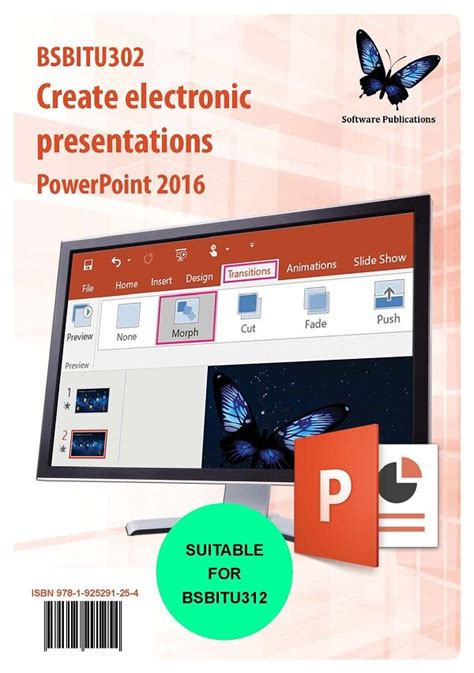 BSBITU302
Create electronic presentations
PowerPoint 2016

Software Publications

File Home Insert Design Transitions Animations Slide Show

Preview None Morph Cut Fade Push

Preview

1
2

P

SUITABLE FOR BSBITU312

ISBN 978-1-925291-25-4